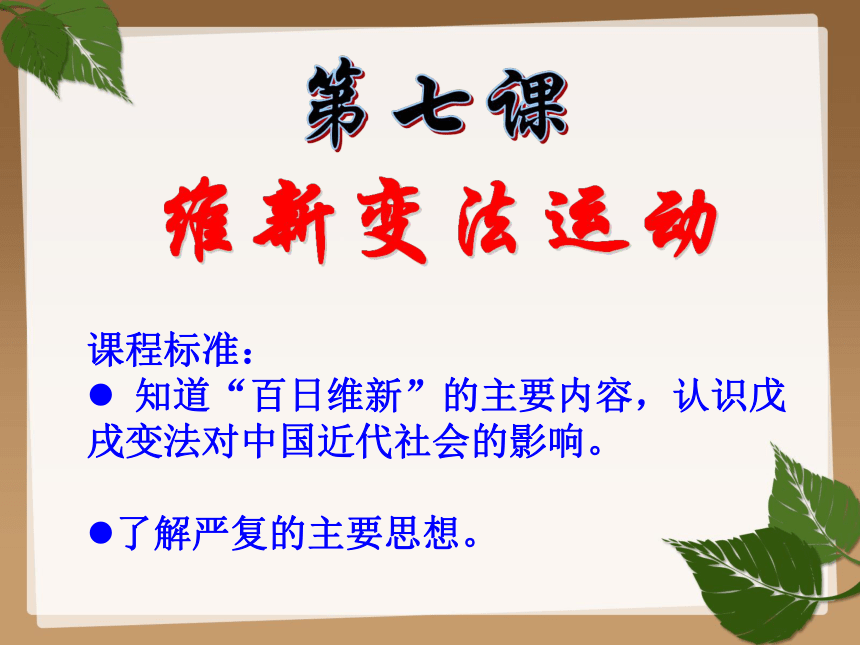 第七课

维新变法运动

课程标准：

● 知道“百日维新”的主要内容，认识戊戌变法对中国近代社会的影响。

●了解严复的主要思想。